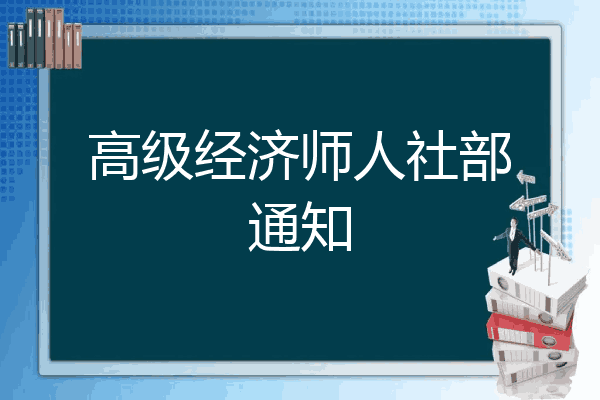 高级经济师人社部通知